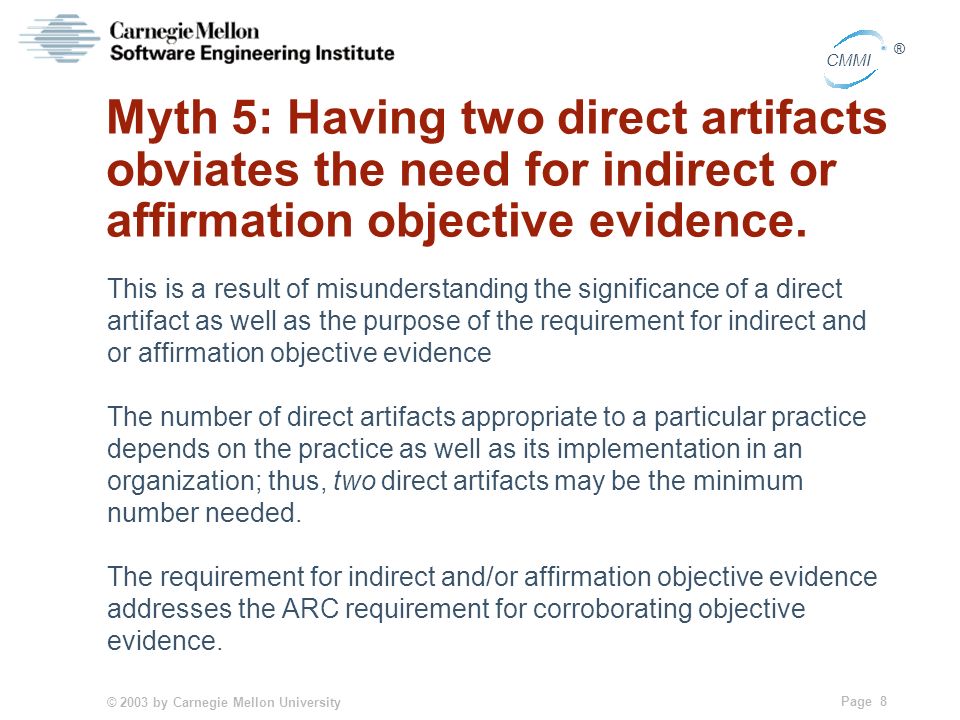 Carnegie Mellon
Software Engineering Institute

CMMI ®

Myth 5: Having two direct artifacts obviates the need for indirect or affirmation objective evidence.

This is a result of misunderstanding the significance of a direct artifact as well as the purpose of the requirement for indirect and or affirmation objective evidence

The number of direct artifacts appropriate to a particular practice depends on the practice as well as its implementation in an organization; thus, two direct artifacts may be the minimum number needed.

The requirement for indirect and/or affirmation objective evidence addresses the ARC requirement for corroborating objective evidence.

© 2003 by Carnegie Mellon University

Page 8